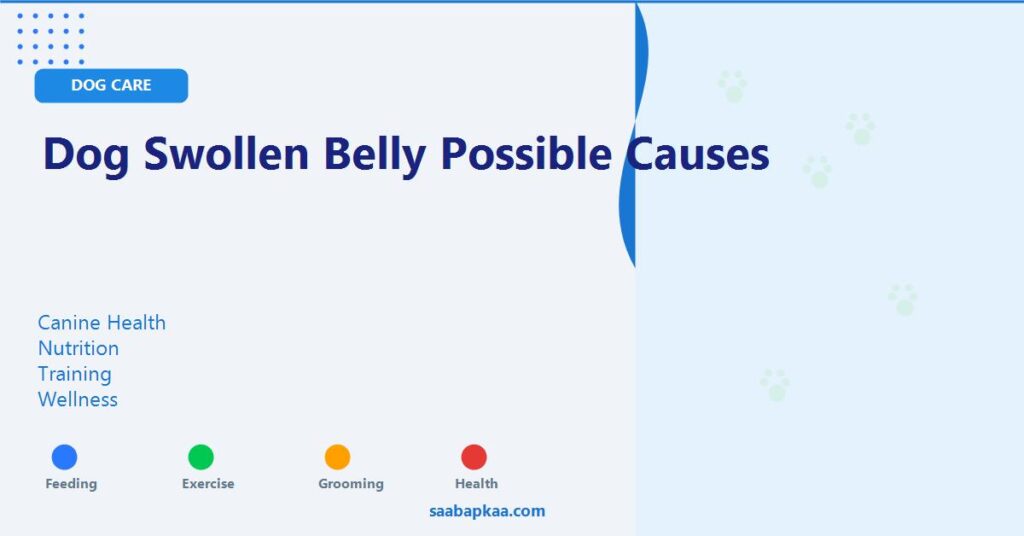 DOG CARE

Dog Swollen Belly Possible Causes

Canine Health
Nutrition
Training
Wellness

Feeding Exercise Grooming Health

saabapkaa.com